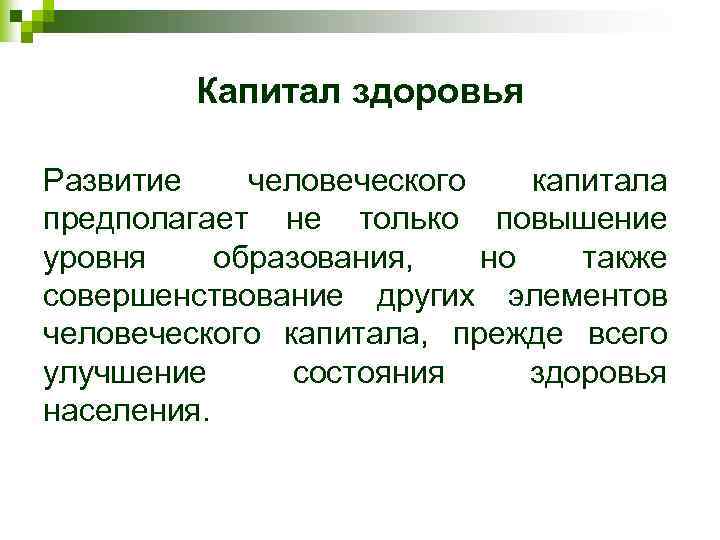 Капитал здоровья

Развитие человеческого капитала предполагает не только повышение уровня образования, но также совершенствование других элементов человеческого капитала, прежде всего улучшение состояния здоровья населения.